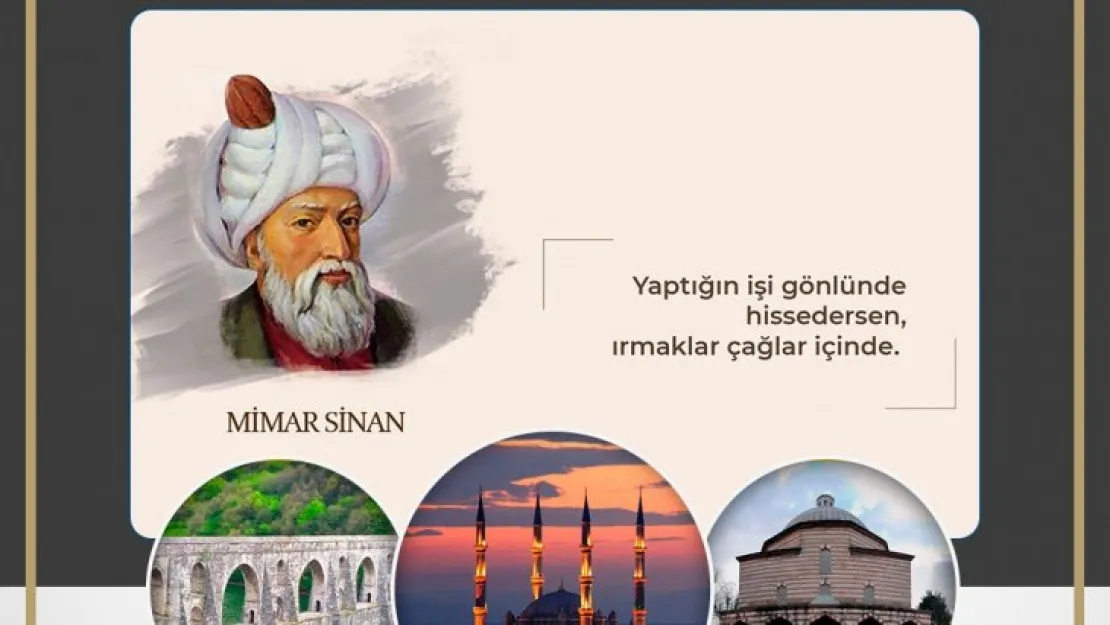 Yaptığın işi gönlünde hissedersen, ırmaklar çağlar içinde.

MİMAR SİNAN